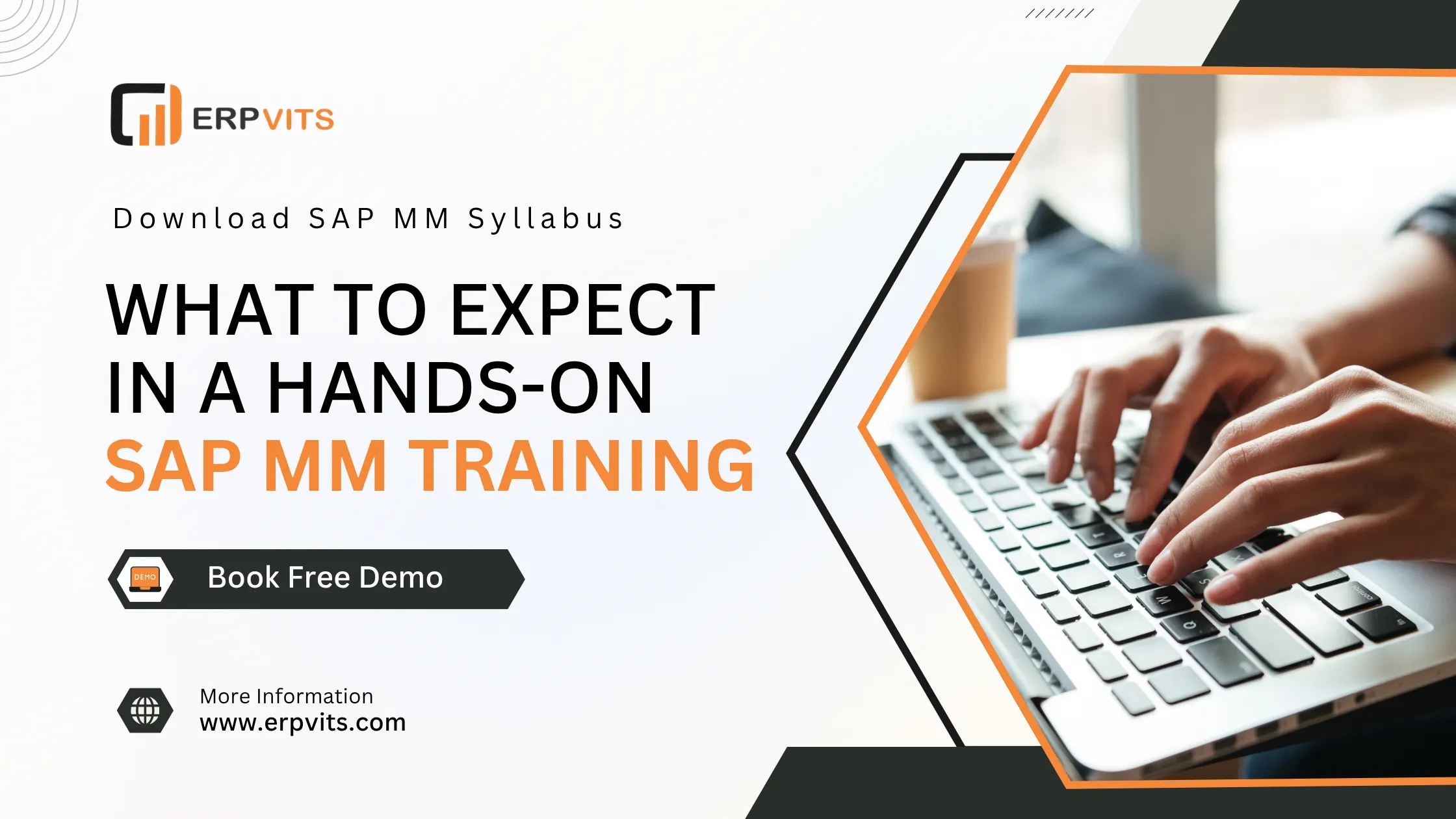 ERPVITS

Download SAP MM Syllabus

WHAT TO EXPECT IN A HANDS-ON SAP MM TRAINING

DEMO

Book Free Demo

More Information
www.erpvits.com